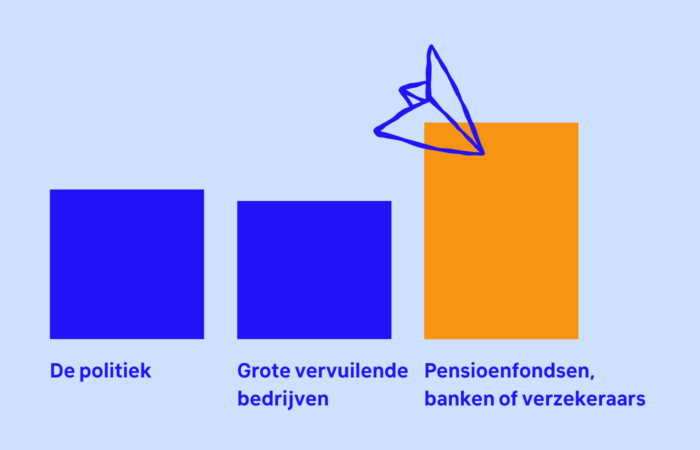 De politiek

Grote vervuilende bedrijven

Pensioenfondsen, banken of verzekeraars